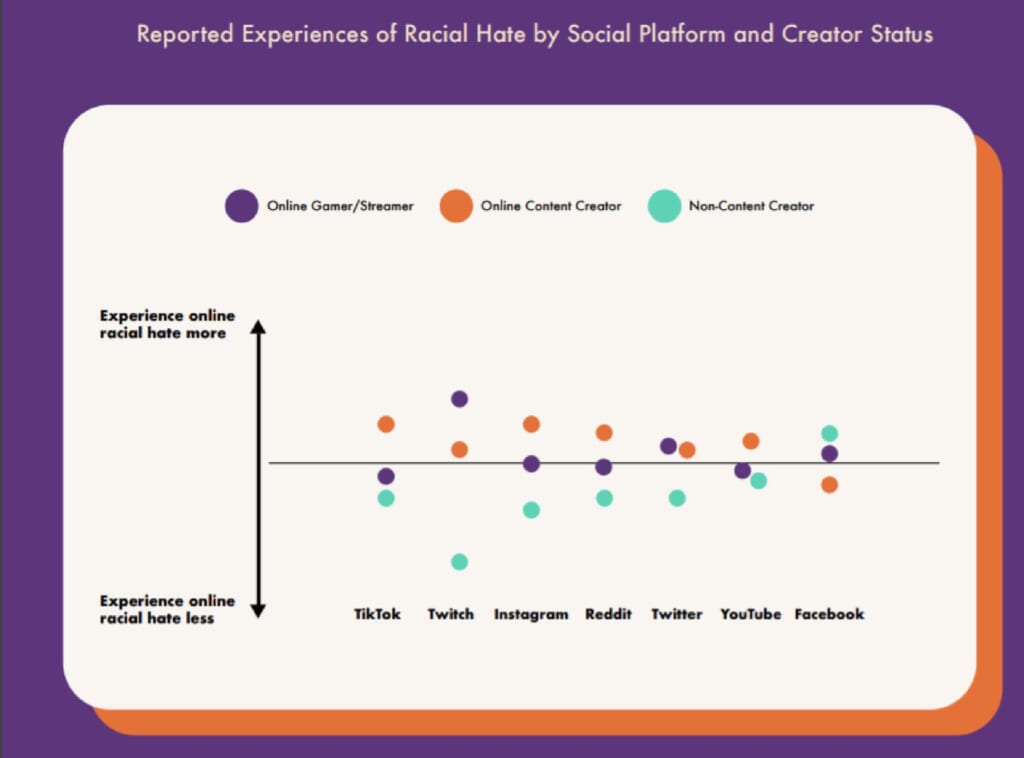 Reported Experiences of Racial Hate by Social Platform and Creator Status

Online Gamer/Streamer
Online Content Creator
Non-Content Creator

Experience online racial hate more

Experience online racial hate less

TikTok
Twitch
Instagram
Reddit
Twitter
YouTube
Facebook